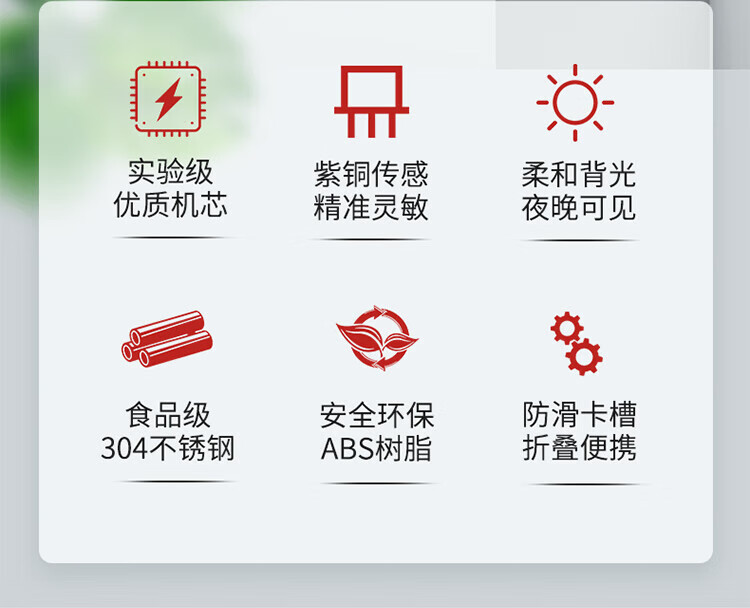 实验级
优质机芯

紫铜传感
精准灵敏

柔和背光
夜晚可见

食品级
304不锈钢

安全环保
ABS树脂

防滑卡槽
折叠便携